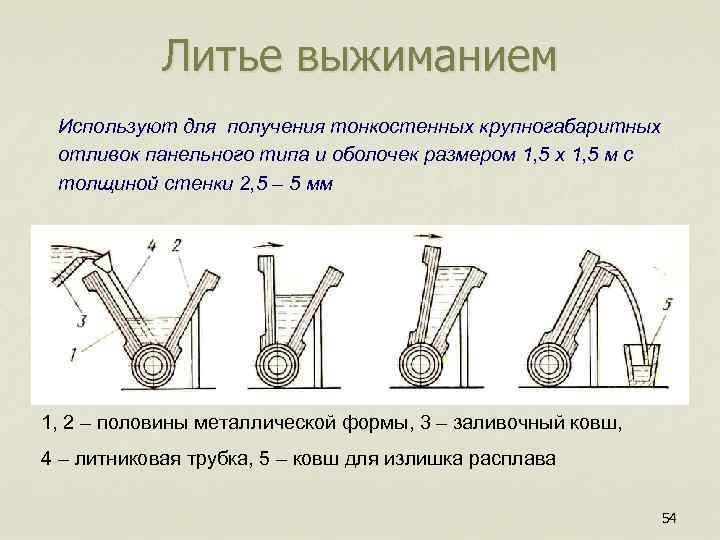 Литье выжиманием

Используют для получения тонкостенных крупногабаритных отливок панельного типа и оболочек размером 1,5 х 1,5 м с толщиной стенки 2,5 – 5 мм

4 2 3 1 5

1, 2 – половины металлической формы, 3 – заливочный ковш,

4 – литниковая трубка, 5 – ковш для излишка расплава

54